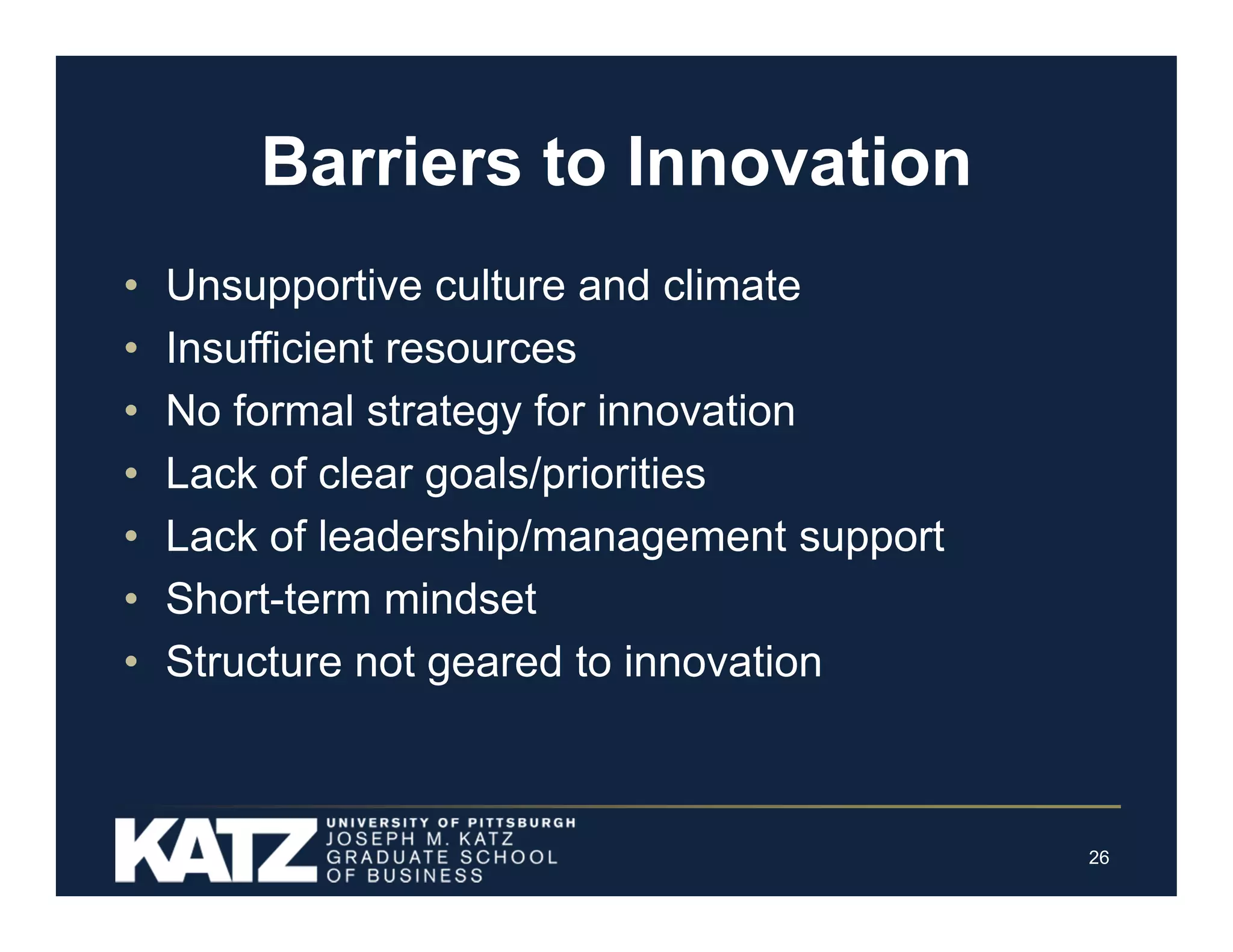 Barriers to Innovation

• Unsupportive culture and climate
• Insufficient resources
• No formal strategy for innovation
• Lack of clear goals/priorities
• Lack of leadership/management support
• Short-term mindset
• Structure not geared to innovation

KATZ UNIVERSITY OF PITTSBURGH JOSEPH M. KATZ GRADUATE SCHOOL OF BUSINESS

26